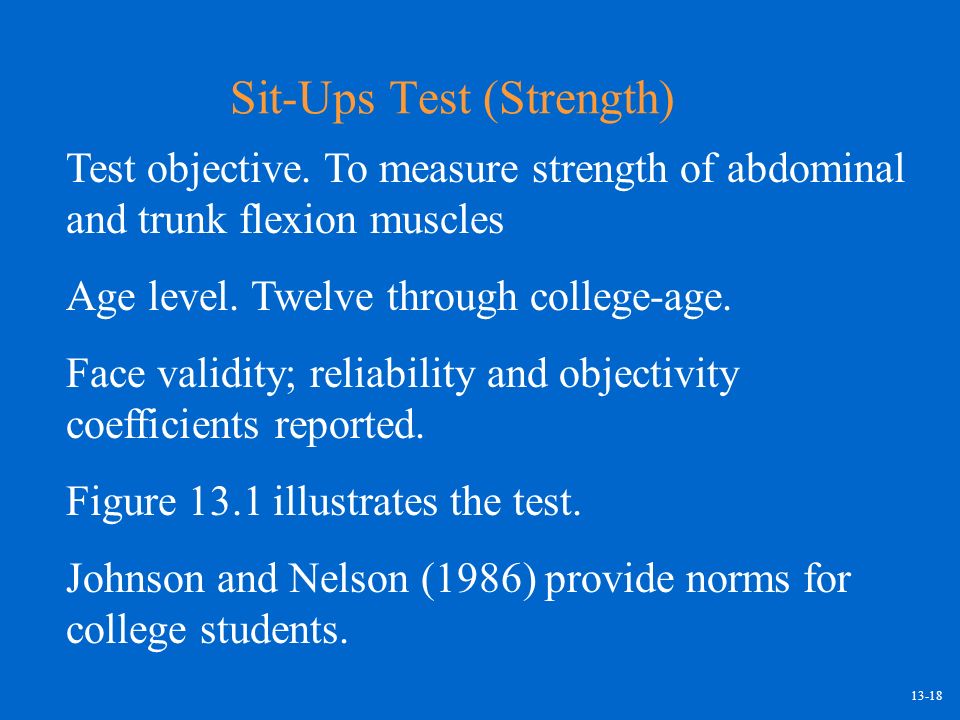 Sit-Ups Test (Strength)

Test objective. To measure strength of abdominal and trunk flexion muscles

Age level. Twelve through college-age.

Face validity; reliability and objectivity coefficients reported.

Figure 13.1 illustrates the test.

Johnson and Nelson (1986) provide norms for college students.

13-18